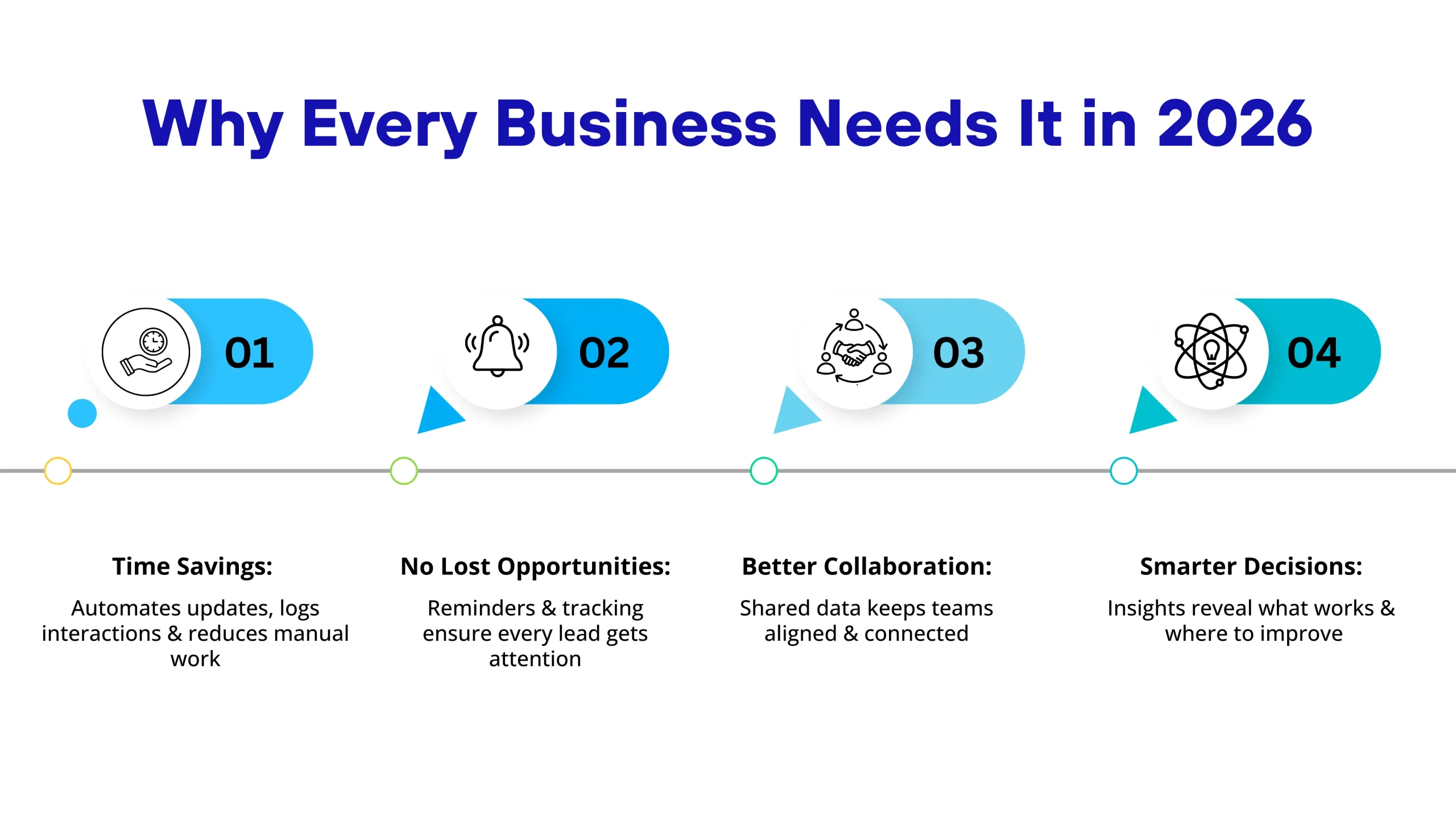 Why Every Business Needs It in 2026

01

02

03

04

Time Savings:

Automates updates, logs interactions & reduces manual work

No Lost Opportunities:

Reminders & tracking ensure every lead gets attention

Better Collaboration:

Shared data keeps teams aligned & connected

Smarter Decisions:

Insights reveal what works & where to improve